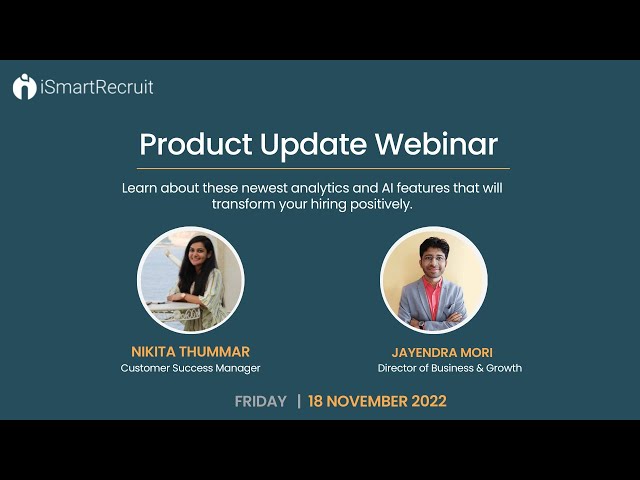 iSmartRecruit

Product Update Webinar

Learn about these newest analytics and AI features that will transform your hiring positively.

NIKITA THUMMAR
Customer Success Manager

JAYENDRA MORI
Director of Business & Growth

FRIDAY | 18 NOVEMBER 2022